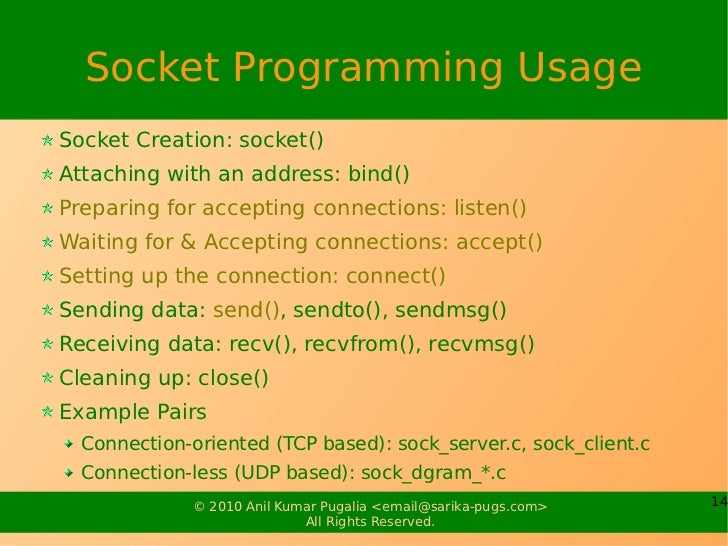 Socket Programming Usage

Socket Creation: socket()

Attaching with an address: bind()

Preparing for accepting connections: listen()

Waiting for & Accepting connections: accept()

Setting up the connection: connect()

Sending data: send(), sendto(), sendmsg()

Receiving data: recv(), recvfrom(), recvmsg()

Cleaning up: close()

Example Pairs

Connection-oriented (TCP based): sock_server.c, sock_client.c

Connection-less (UDP based): sock_dgram_*.c

© 2010 Anil Kumar Pugalia <email@sarika-pugs.com>
All Rights Reserved.

14